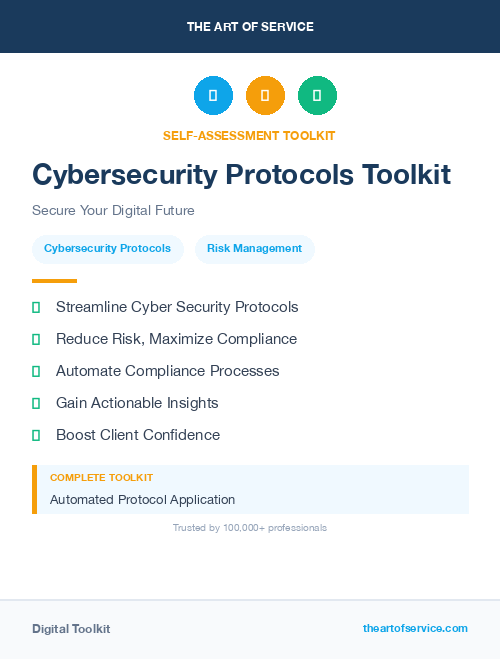 THE ART OF SERVICE

SELF-ASSESSMENT TOOLKIT

Cybersecurity Protocols Toolkit

Secure Your Digital Future

Cybersecurity Protocols

Risk Management

Streamline Cyber Security Protocols

Reduce Risk, Maximize Compliance

Automate Compliance Processes

Gain Actionable Insights

Boost Client Confidence

COMPLETE TOOLKIT

Automated Protocol Application

Trusted by 100,000+ professionals

Digital Toolkit

theartofservice.com